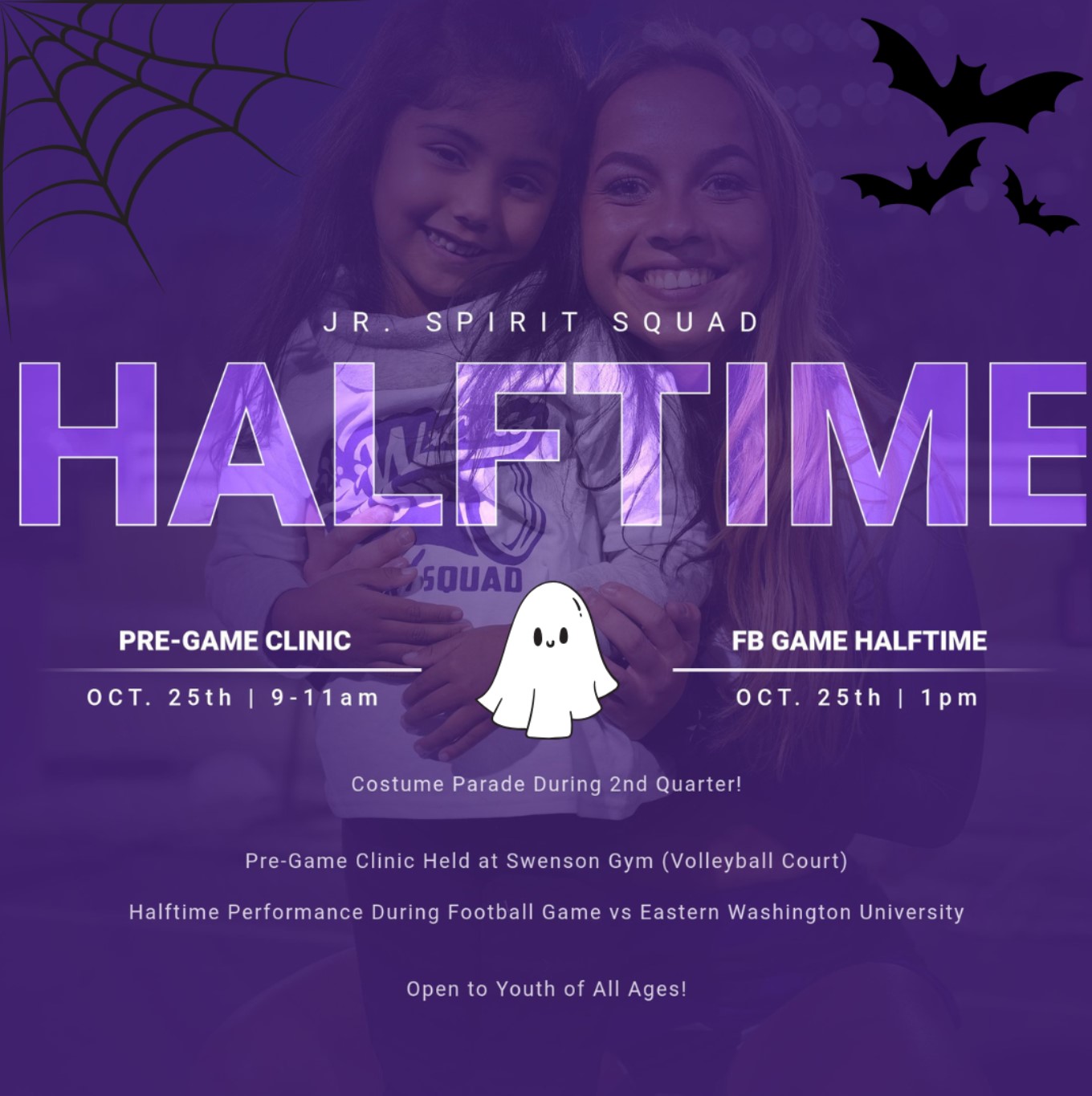 JR. SPIRIT SQUAD

HALFTIME

SQUAD

PRE-GAME CLINIC

OCT. 25th | 9-11am

FB GAME HALFTIME

OCT. 25th | 1pm

Costume Parade During 2nd Quarter!

Pre-Game Clinic Held at Swenson Gym (Volleyball Court)

Halftime Performance During Football Game vs Eastern Washington University

Open to Youth of All Ages!